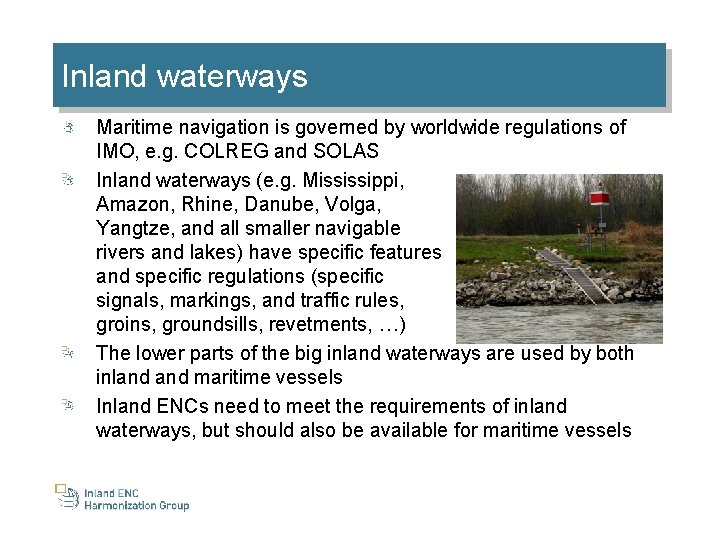 Inland waterways

Maritime navigation is governed by worldwide regulations of IMO, e.g. COLREG and SOLAS

Inland waterways (e.g. Mississippi, Amazon, Rhine, Danube, Volga, Yangtze, and all smaller navigable rivers and lakes) have specific features and specific regulations (specific signals, markings, and traffic rules, groins, groundsills, revetments, …)

The lower parts of the big inland waterways are used by both inland and maritime vessels

Inland ENCs need to meet the requirements of inland waterways, but should also be available for maritime vessels

Inland ENC Harmonization Group